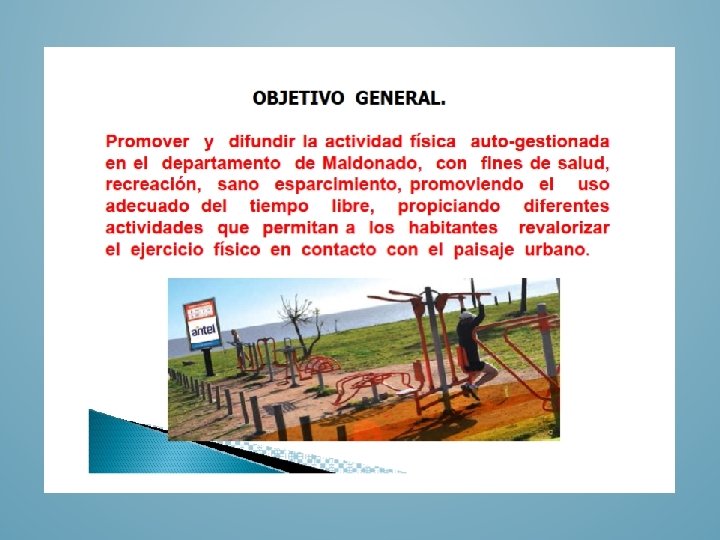 OBJETIVO GENERAL.

Promover y difundir la actividad física auto-gestionada en el departamento de Maldonado, con fines de salud, recreación, sano esparcimiento, promoviendo el uso adecuado del tiempo libre, propiciando diferentes actividades que permitan a los habitantes revalorizar el ejercicio físico en contacto con el paisaje urbano.

antel